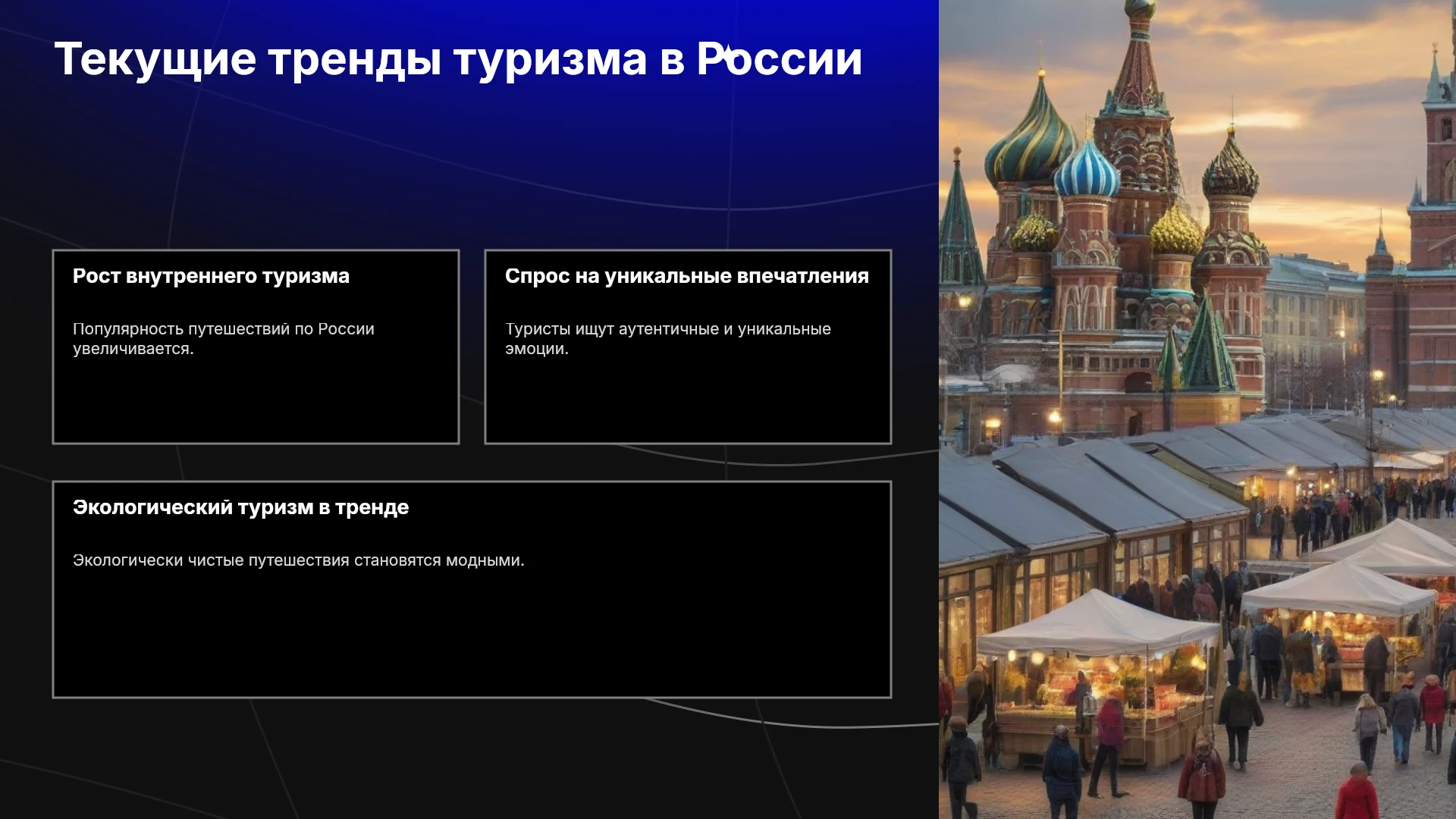 Текущие тренды туризма в России

Рост внутреннего туризма

Популярность путешествий по России увеличивается.

Спрос на уникальные впечатления

Туристы ищут аутентичные и уникальные эмоции.

Экологический туризм в тренде

Экологически чистые путешествия становятся модными.